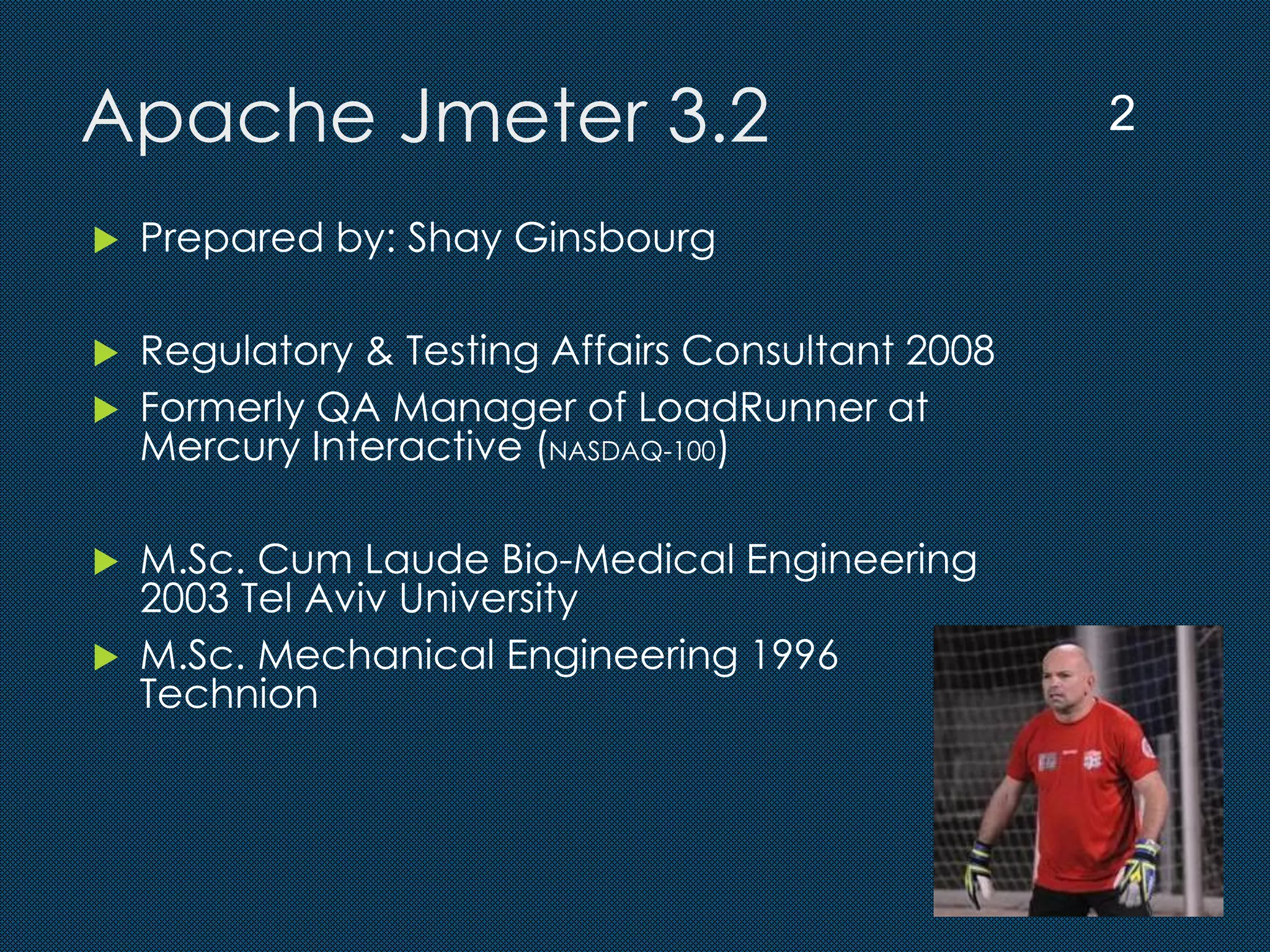 Apache Jmeter 3.2

2

Prepared by: Shay Ginsbourg

Regulatory & Testing Affairs Consultant 2008

Formerly QA Manager of LoadRunner at Mercury Interactive (NASDAQ-100)

M.Sc. Cum Laude Bio-Medical Engineering 2003 Tel Aviv University

M.Sc. Mechanical Engineering 1996 Technion